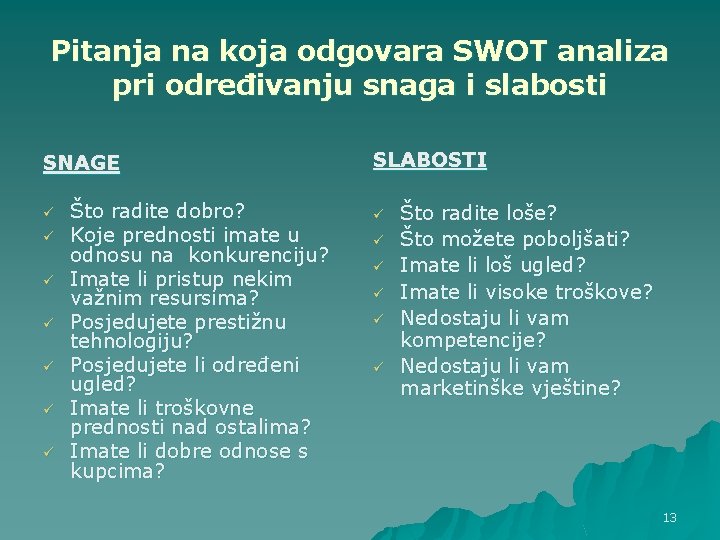 Pitanja na koja odgovara SWOT analiza pri određivanju snaga i slabosti

SNAGE

✓ Što radite dobro?
✓ Koje prednosti imate u odnosu na konkurenciju?
✓ Imate li pristup nekim važnim resursima?
✓ Posjedujete prestižnu tehnologiju?
✓ Posjedujete li određeni ugled?
✓ Imate li troškovne prednosti nad ostalima?
✓ Imate li dobre odnose s kupcima?

SLABOSTI

✓ Što radite loše?
✓ Što možete poboljšati?
✓ Imate li loš ugled?
✓ Imate li visoke troškove?
✓ Nedostaju li vam kompetencije?
✓ Nedostaju li vam marketinške vještine?

13